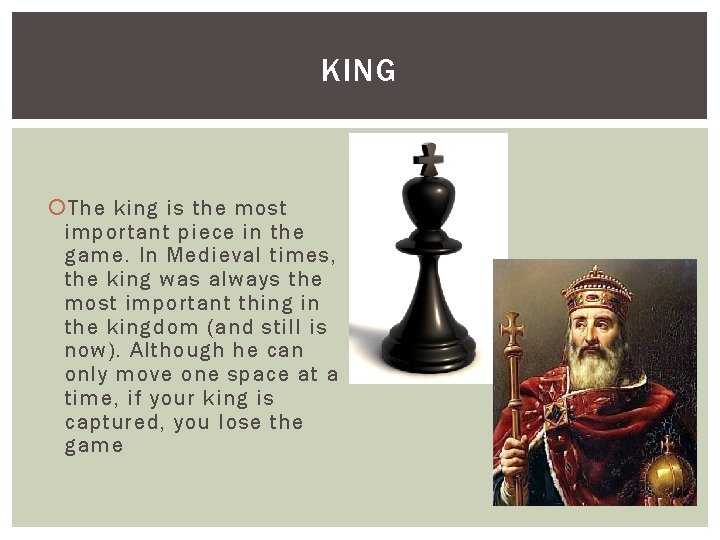 KING

The king is the most important piece in the game. In Medieval times, the king was always the most important thing in the kingdom (and still is now). Although he can only move one space at a time, if your king is captured, you lose the game